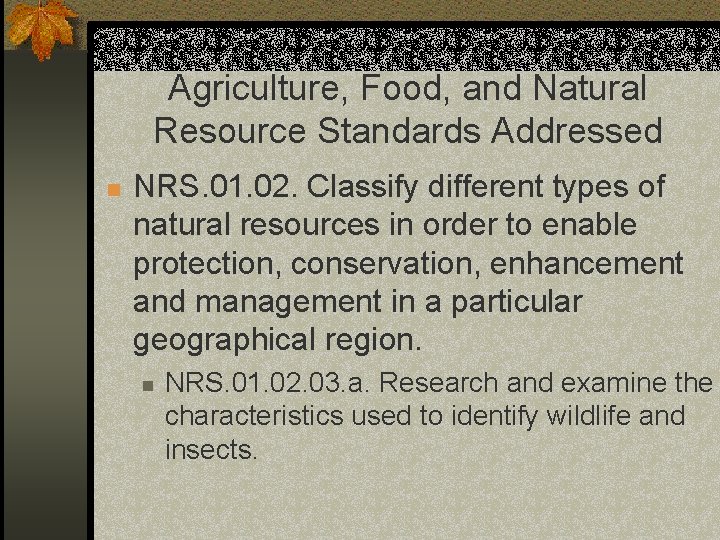 Agriculture, Food, and Natural Resource Standards Addressed

NRS.01.02. Classify different types of natural resources in order to enable protection, conservation, enhancement and management in a particular geographical region.

NRS.01.02.03.a. Research and examine the characteristics used to identify wildlife and insects.